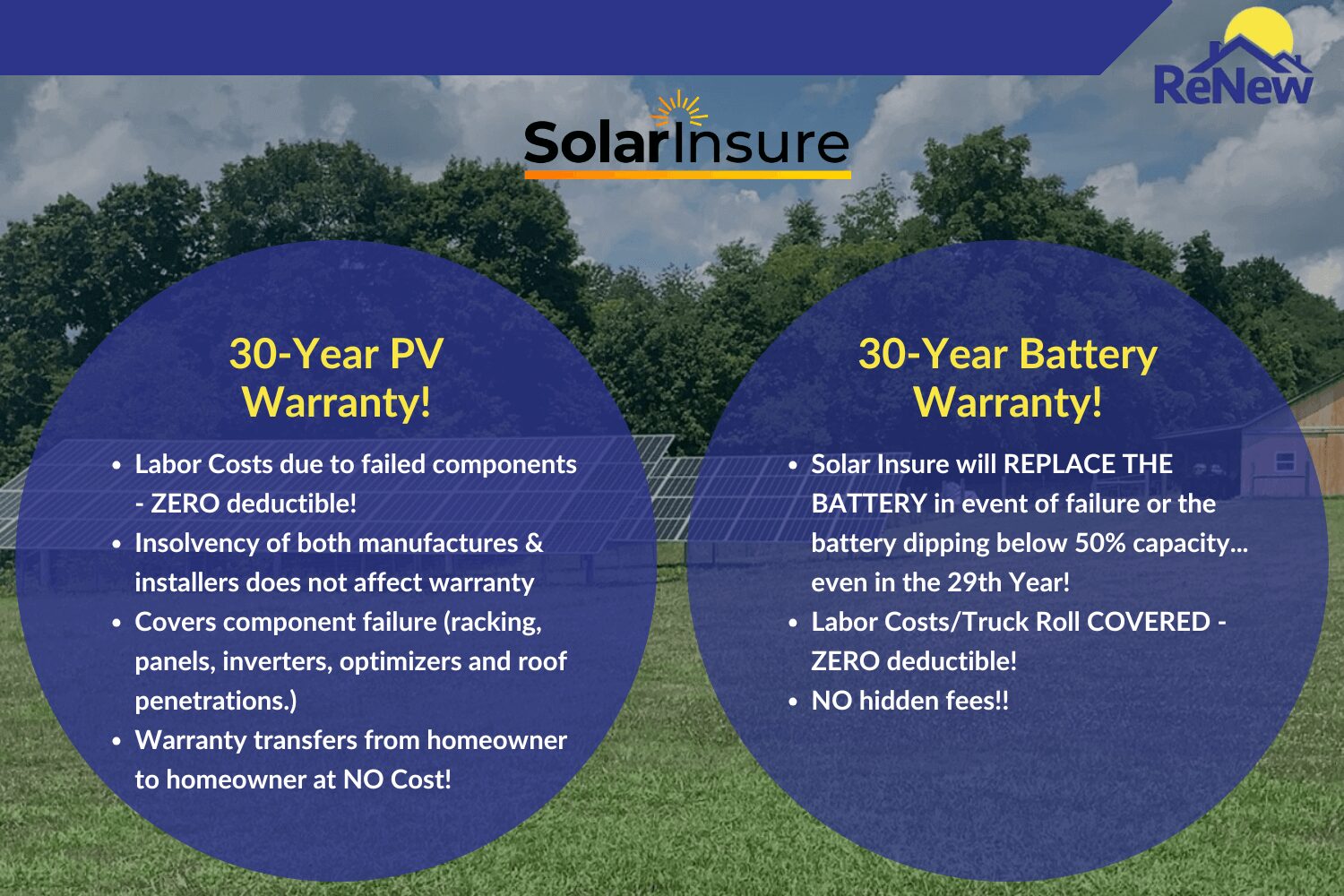 ReNew

SolarInsure

30-Year PV Warranty!

- Labor Costs due to failed components - ZERO deductible!
- Insolvency of both manufactures & installers does not affect warranty
- Covers component failure (racking, panels, inverters, optimizers and roof penetrations.)
- Warranty transfers from homeowner to homeowner at NO Cost!

30-Year Battery Warranty!

- Solar Insure will REPLACE THE BATTERY in event of failure or the battery dipping below 50% capacity... even in the 29th Year!
- Labor Costs/Truck Roll COVERED - ZERO deductible!
- NO hidden fees!!